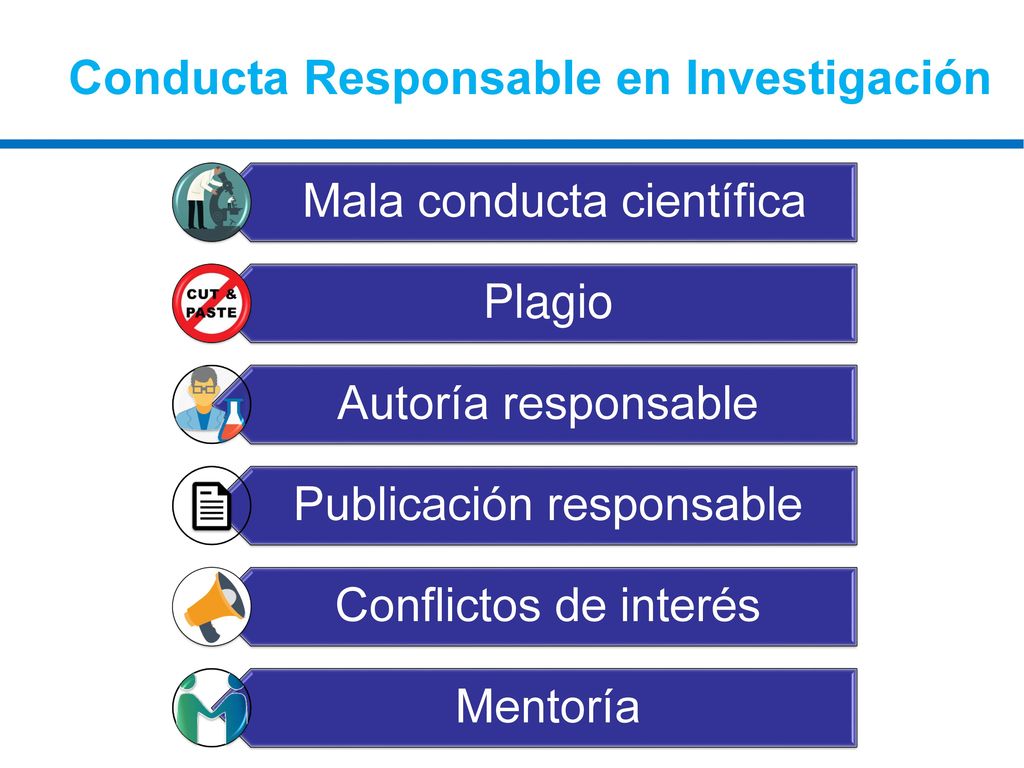 Conducta Responsable en Investigación

Mala conducta científica

CUT & PASTE

Plagio

Autoría responsable

Publicación responsable

Conflictos de interés

Mentoría